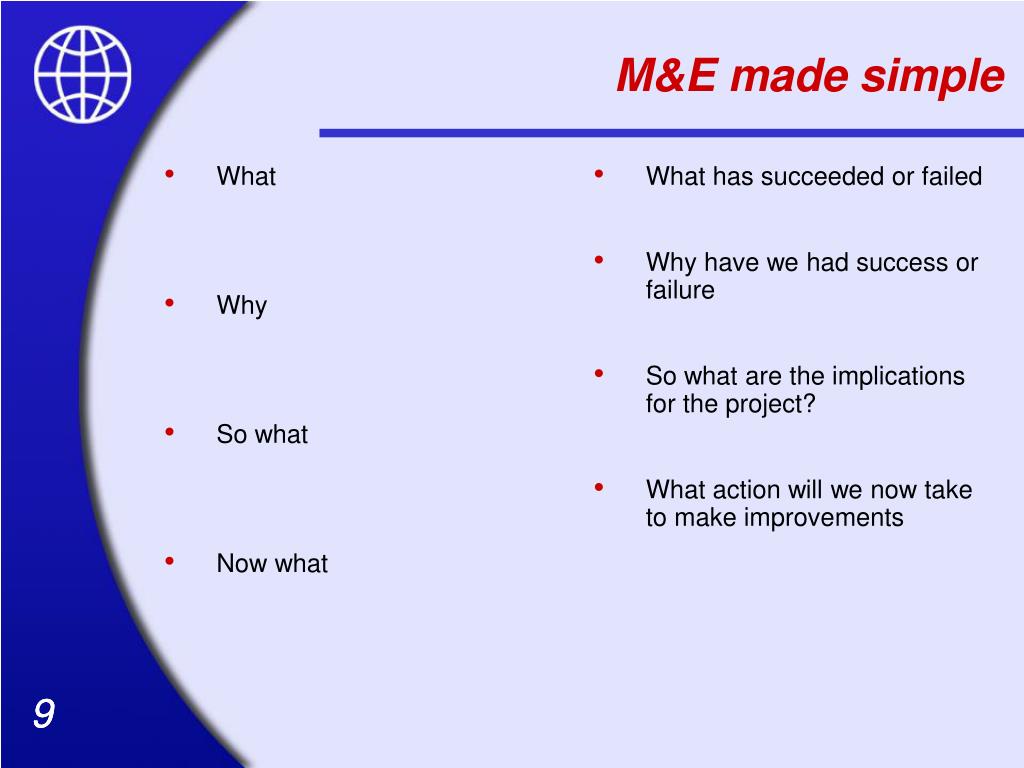 M&E made simple

• What

• Why

• So what

• Now what

• What has succeeded or failed

• Why have we had success or failure

• So what are the implications for the project?

• What action will we now take to make improvements

9